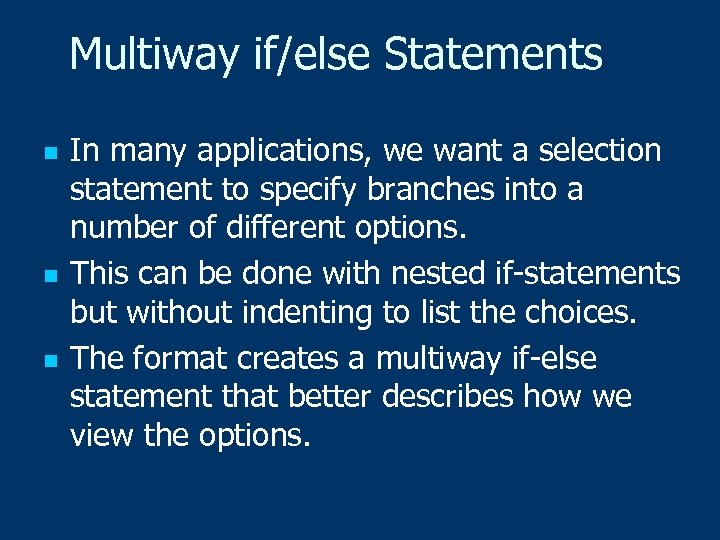 Multiway if/else Statements

- In many applications, we want a selection statement to specify branches into a number of different options.
- This can be done with nested if-statements but without indenting to list the choices.
- The format creates a multiway if-else statement that better describes how we view the options.